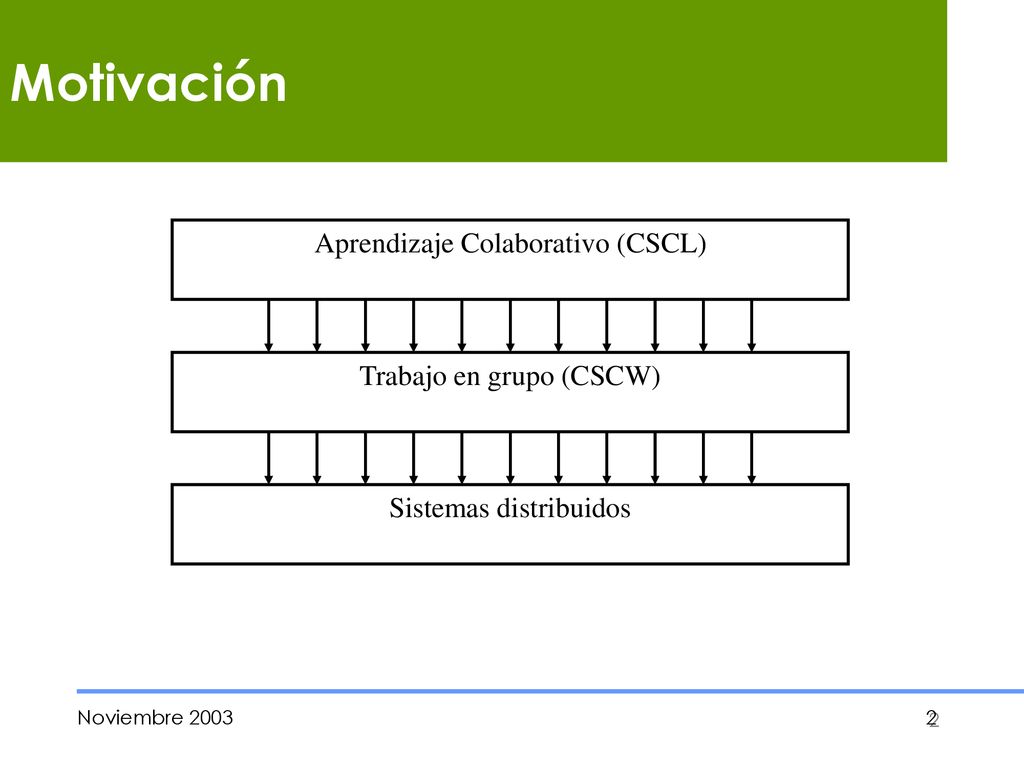 Motivación

Aprendizaje Colaborativo (CSCL)

Trabajo en grupo (CSCW)

Sistemas distribuidos

Noviembre 2003

2